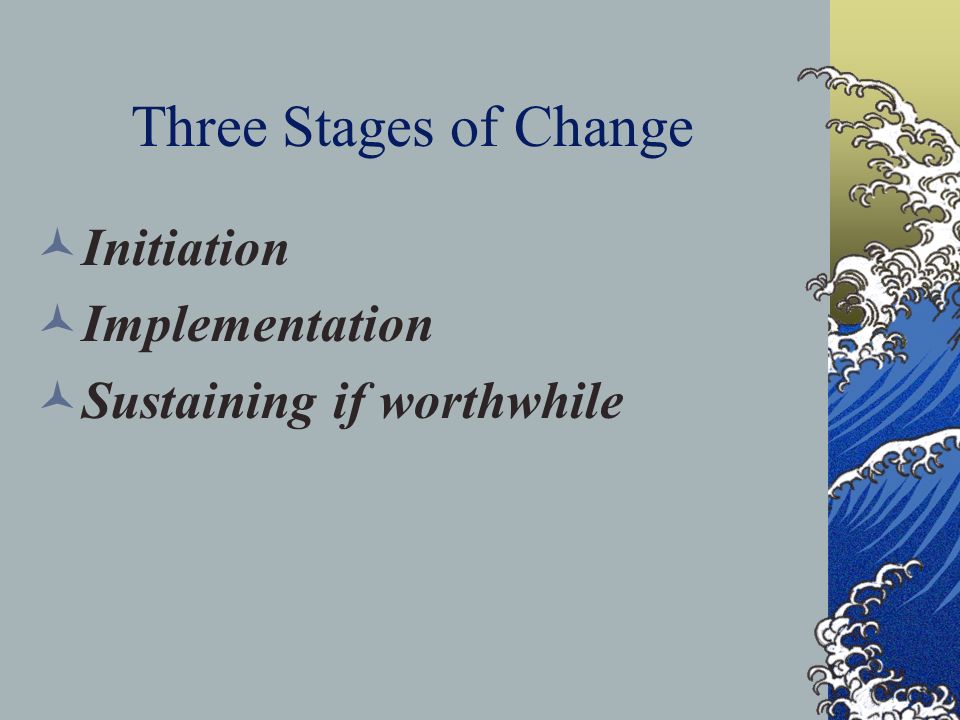 Three Stages of Change

Initiation
Implementation
Sustaining if worthwhile